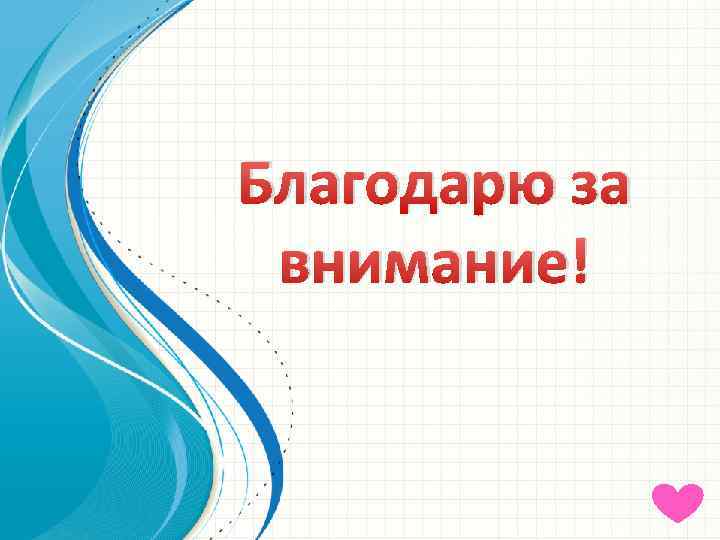 Благодарю за внимание!